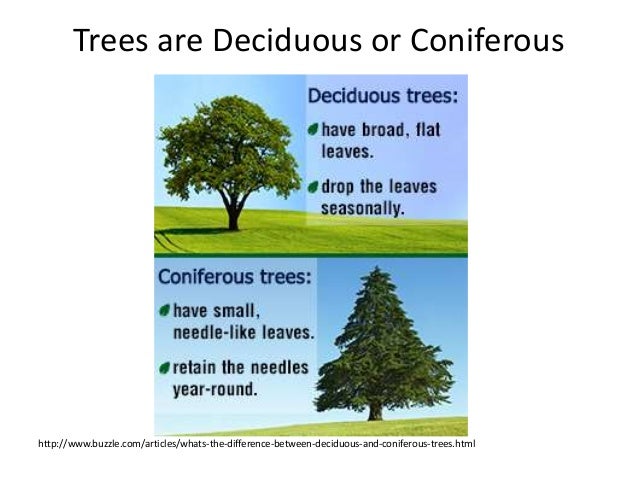 Trees are Deciduous or Coniferous

Deciduous trees:

have broad, flat leaves.

drop the leaves seasonally.

Coniferous trees:

have small, needle-like leaves.

retain the needles year-round.

http://www.buzzle.com/articles/whats-the-difference-between-deciduous-and-coniferous-trees.html